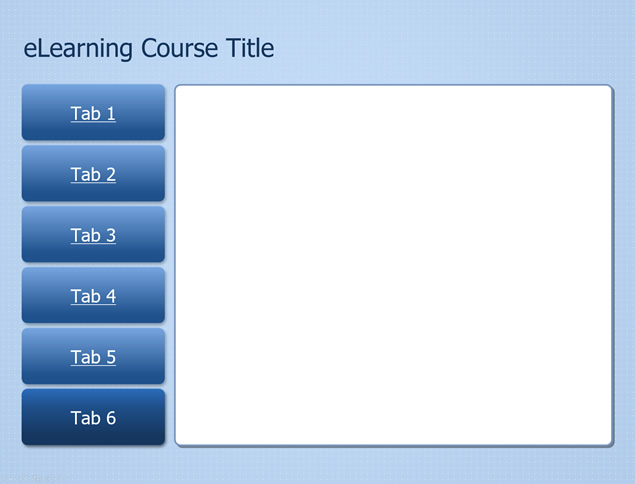 eLearning Course Title

Tab 1

Tab 2

Tab 3

Tab 4

Tab 5

Tab 6